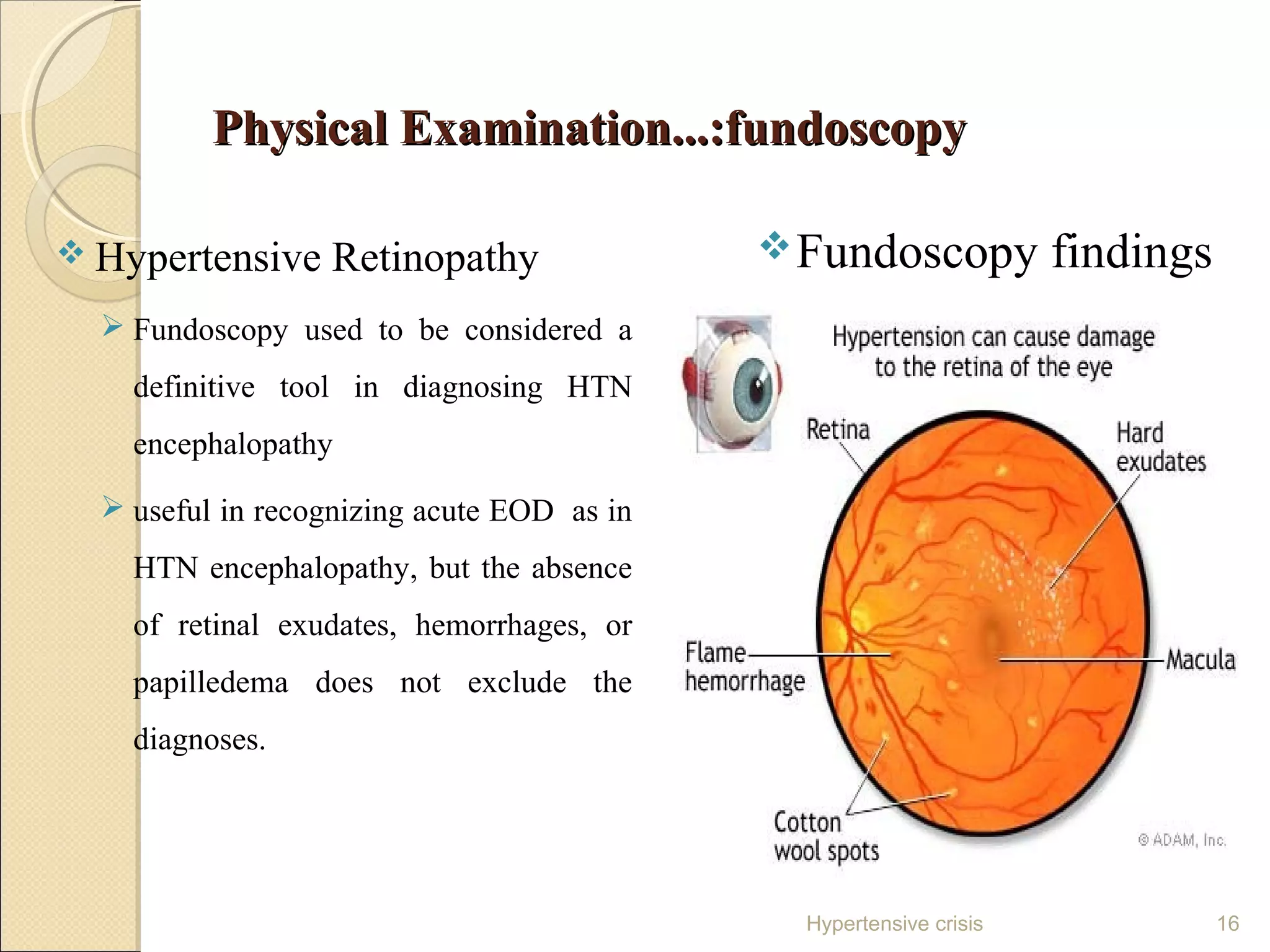 Physical Examination...:fundoscopy

❖ Hypertensive Retinopathy

➢ Fundoscopy used to be considered a definitive tool in diagnosing HTN encephalopathy

➢ useful in recognizing acute EOD as in HTN encephalopathy, but the absence of retinal exudates, hemorrhages, or papilledema does not exclude the diagnoses.

❖ Fundoscopy findings

Hypertension can cause damage to the retina of the eye

Retina

Hard exudates

Flame hemorrhage

Macula

Cotton wool spots

© ADAM, Inc.

Hypertensive crisis

16